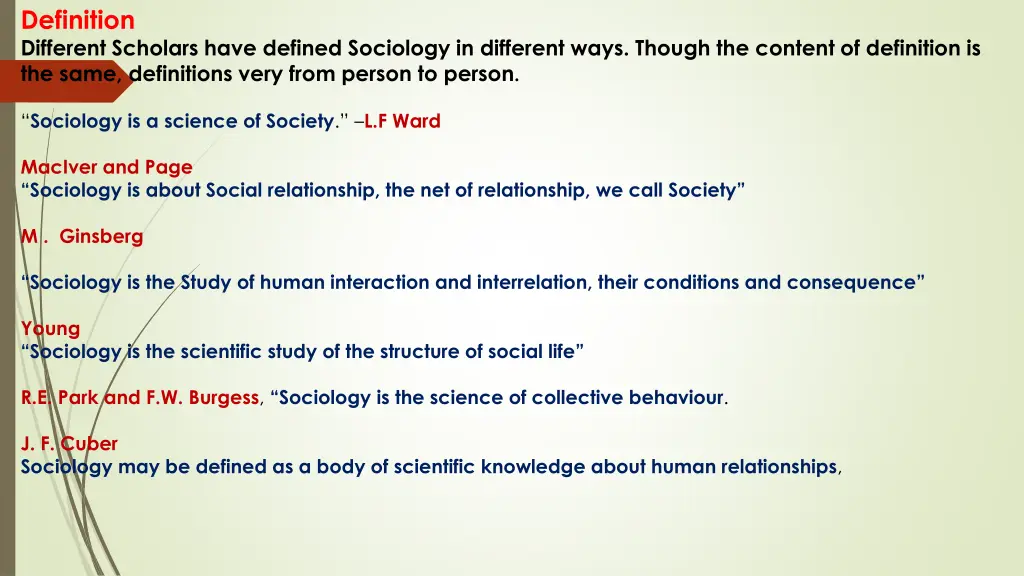 Definition
Different Scholars have defined Sociology in different ways. Though the content of definition is the same, definitions very from person to person.

“Sociology is a science of Society.” –L.F Ward

MacIver and Page
“Sociology is about Social relationship, the net of relationship, we call Society”

M . Ginsberg

“Sociology is the Study of human interaction and interrelation, their conditions and consequence”

Young
“Sociology is the scientific study of the structure of social life”

R.E. Park and F.W. Burgess, “Sociology is the science of collective behaviour.

J. F. Cuber
Sociology may be defined as a body of scientific knowledge about human relationships,